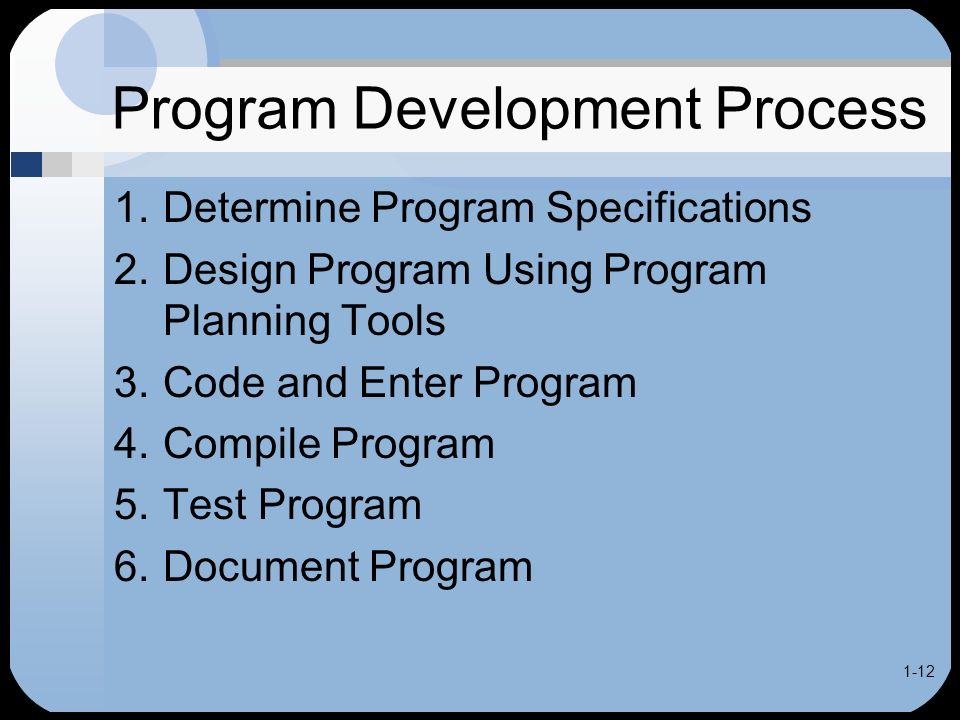 Program Development Process

1. Determine Program Specifications
2. Design Program Using Program Planning Tools
3. Code and Enter Program
4. Compile Program
5. Test Program
6. Document Program

1-12